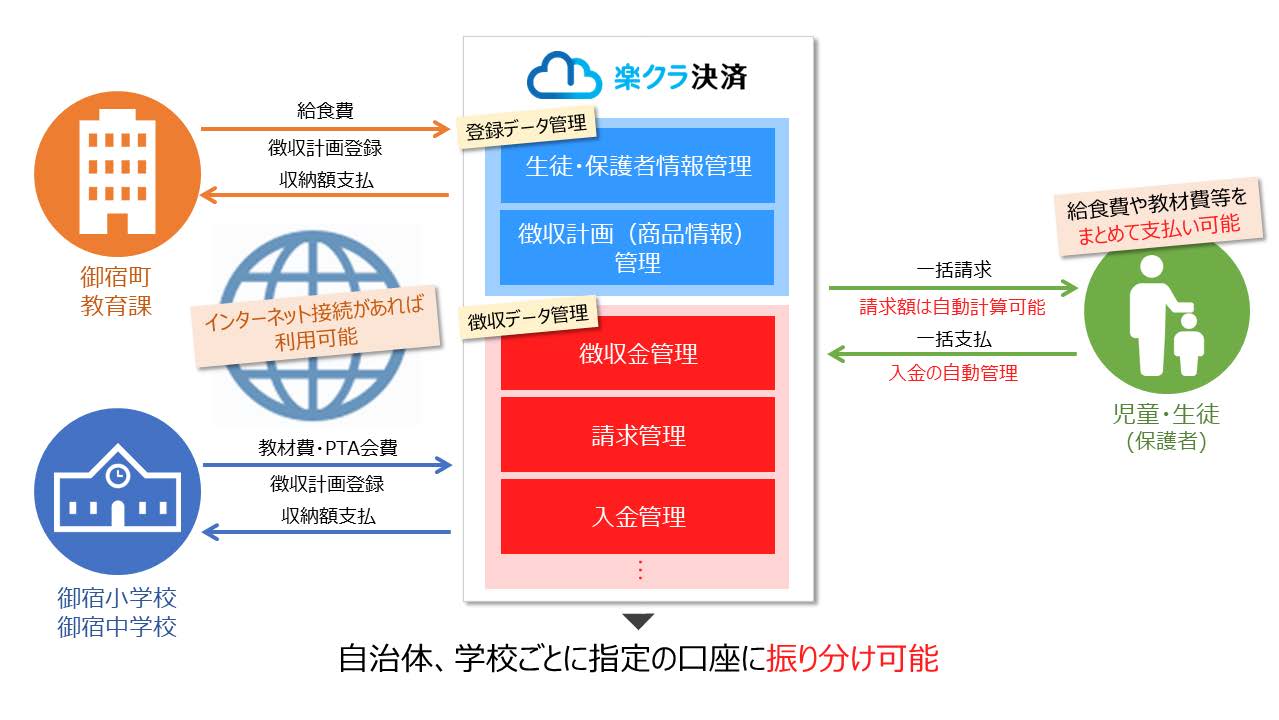 楽クラ決済

給食費
徴収計画登録
収納額支払

御宿町
教育課

インターネット接続があれば
利用可能

教材費・PTA会費
徴収計画登録
収納額支払

御宿小学校
御宿中学校

登録データ管理
生徒・保護者情報管理
徴収計画（商品情報）管理

徴収データ管理
徴収金管理
請求管理
入金管理
⋮

給食費や教材費等を
まとめて支払い可能

一括請求
請求額は自動計算可能
一括支払
入金の自動管理

児童・生徒
（保護者）

自治体、学校ごとに指定の口座に振り分け可能